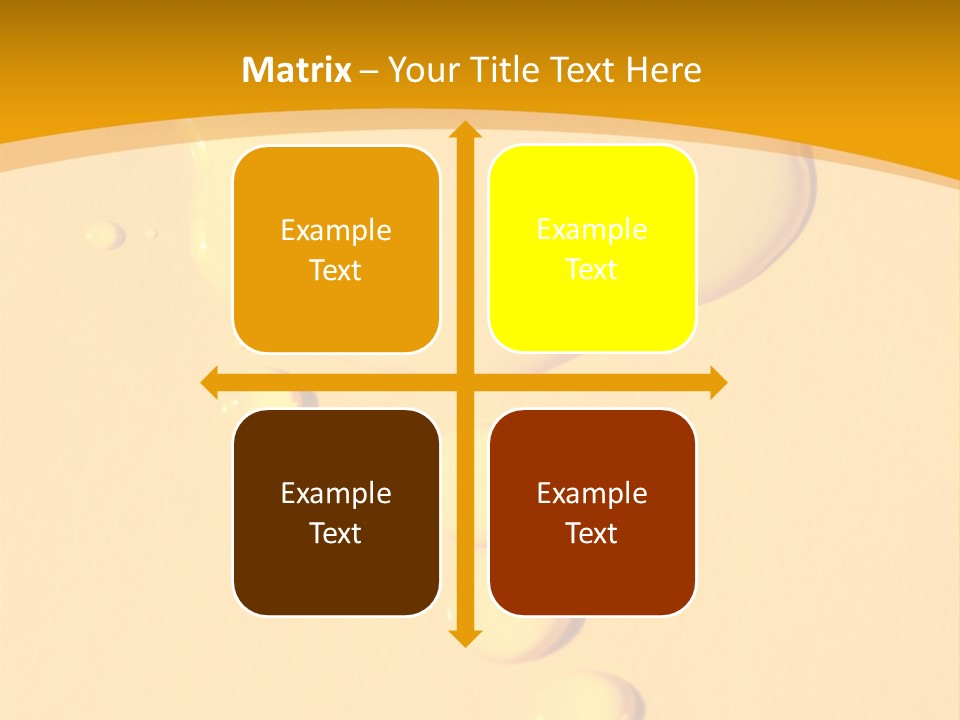 Matrix – Your Title Text Here

Example Text

Example Text

Example Text

Example Text